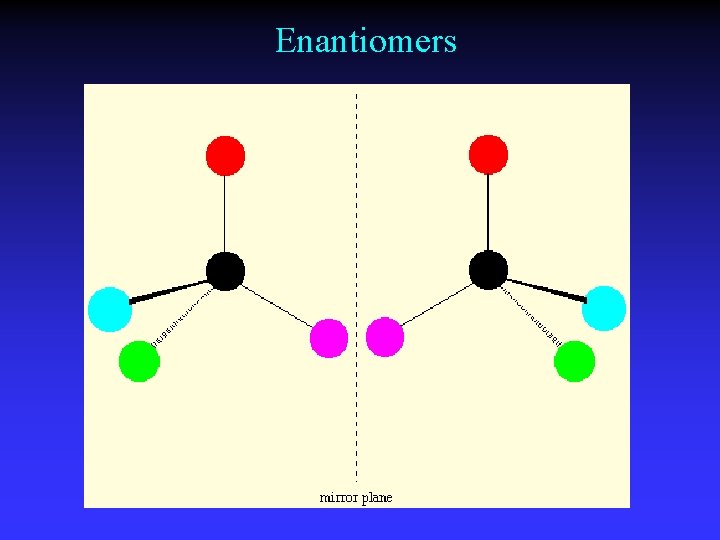 Enantiomers

mirror plane